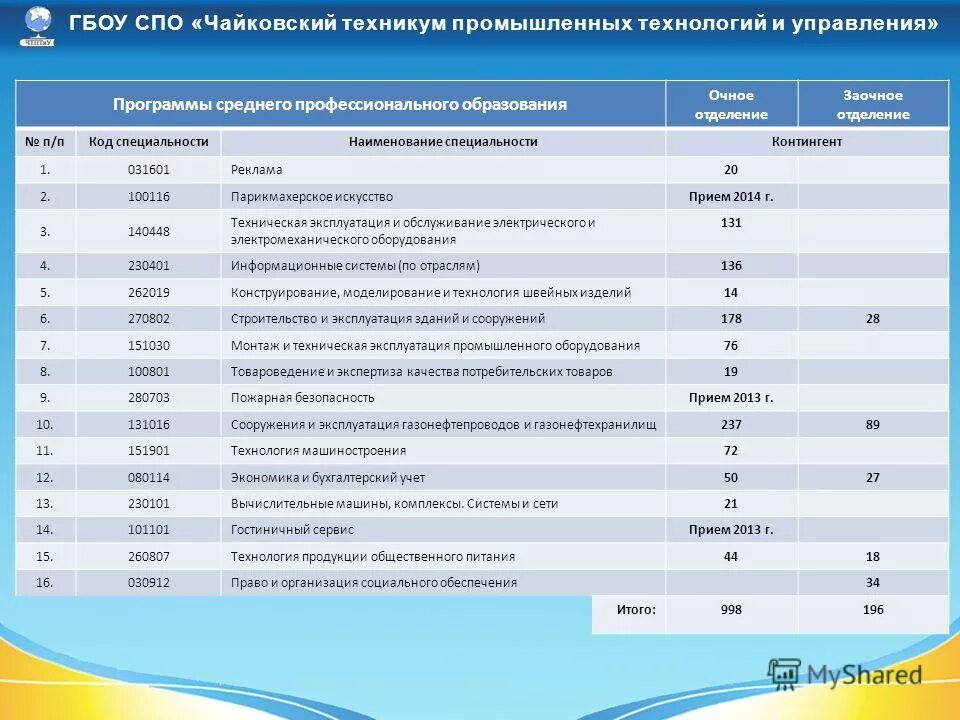 ЧТПТиУ

ГБОУ СПО «Чайковский техникум промышленных технологий и управления»

| Программы среднего профессионального образования | | | Очное отделение | Заочное отделение |
|---|---|---|---|---|
| № п/п | Код специальности | Наименование специальности | Контингент | |
| 1. | 031601 | Реклама | 20 | |
| 2. | 100116 | Парикмахерское искусство | Прием 2014 г. | |
| 3. | 140448 | Техническая эксплуатация и обслуживание электрического и электромеханического оборудования | 131 | |
| 4. | 230401 | Информационные системы (по отраслям) | 136 | |
| 5. | 262019 | Конструирование, моделирование и технология швейных изделий | 14 | |
| 6. | 270802 | Строительство и эксплуатация зданий и сооружений | 178 | 28 |
| 7. | 151030 | Монтаж и техническая эксплуатация промышленного оборудования | 76 | |
| 8. | 100801 | Товароведение и экспертиза качества потребительских товаров | 19 | |
| 9. | 280703 | Пожарная безопасность | Прием 2013 г. | |
| 10. | 131016 | Сооружения и эксплуатация газонефтепроводов и газонефтехранилищ | 237 | 89 |
| 11. | 151901 | Технология машиностроения | 72 | |
| 12. | 080114 | Экономика и бухгалтерский учет | 50 | 27 |
| 13. | 230101 | Вычислительные машины, комплексы. Системы и сети | 21 | |
| 14. | 101101 | Гостиничный сервис | Прием 2013 г. | |
| 15. | 260807 | Технология продукции общественного питания | 44 | 18 |
| 16. | 030912 | Право и организация социального обеспечения | | 34 |
| | | Итого: | 998 | 196 |

MyShared